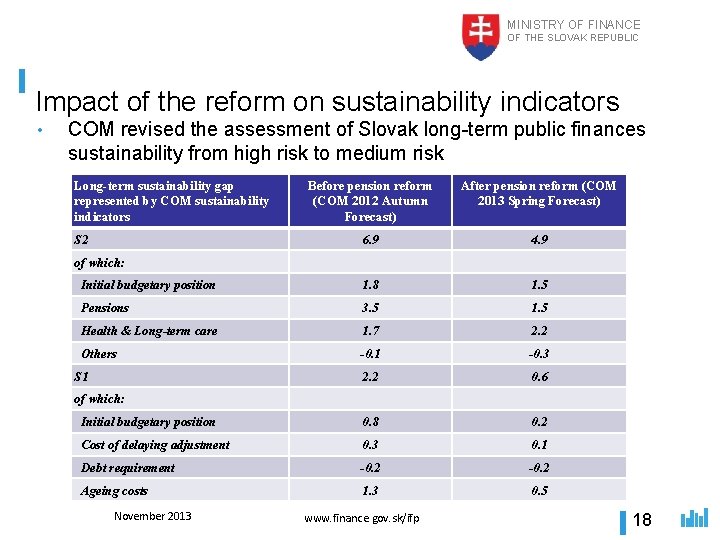 MINISTRY OF FINANCE
OF THE SLOVAK REPUBLIC

Impact of the reform on sustainability indicators

• COM revised the assessment of Slovak long-term public finances sustainability from high risk to medium risk

| Long-term sustainability gap represented by COM sustainability indicators | Before pension reform (COM 2012 Autumn Forecast) | After pension reform (COM 2013 Spring Forecast) |
|---|---|---|
| S2 | 6.9 | 4.9 |
| of which: | | |
| Initial budgetary position | 1.8 | 1.5 |
| Pensions | 3.5 | 1.5 |
| Health & Long-term care | 1.7 | 2.2 |
| Others | -0.1 | -0.3 |
| S1 | 2.2 | 0.6 |
| of which: | | |
| Initial budgetary position | 0.8 | 0.2 |
| Cost of delaying adjustment | 0.3 | 0.1 |
| Debt requirement | -0.2 | -0.2 |
| Ageing costs | 1.3 | 0.5 |

November 2013

www.finance.gov.sk/ifp

18